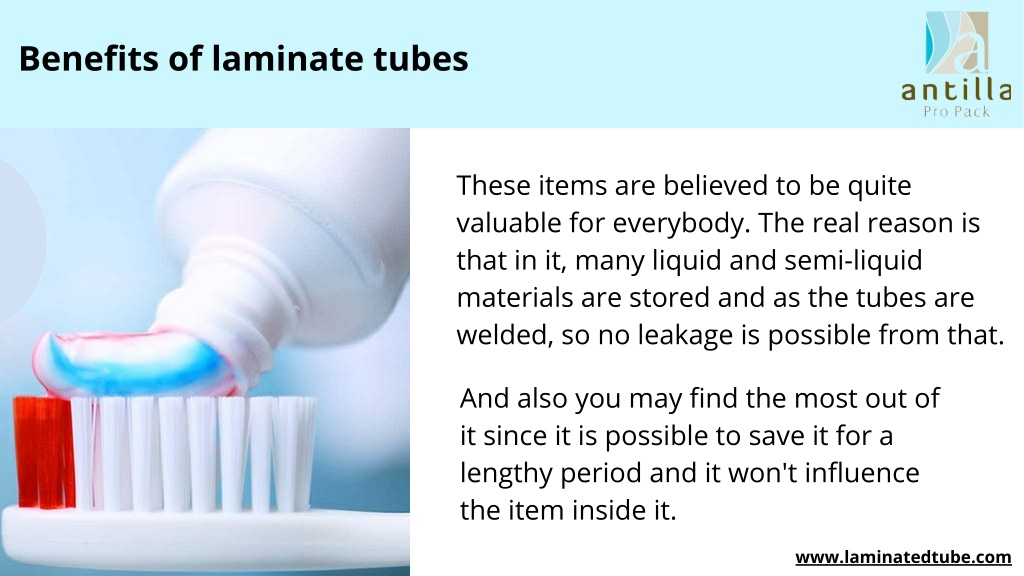 Benefits of laminate tubes

antilla
Pro Pack

These items are believed to be quite valuable for everybody. The real reason is that in it, many liquid and semi-liquid materials are stored and as the tubes are welded, so no leakage is possible from that.

And also you may find the most out of it since it is possible to save it for a lengthy period and it won't influence the item inside it.

www.laminatedtube.com